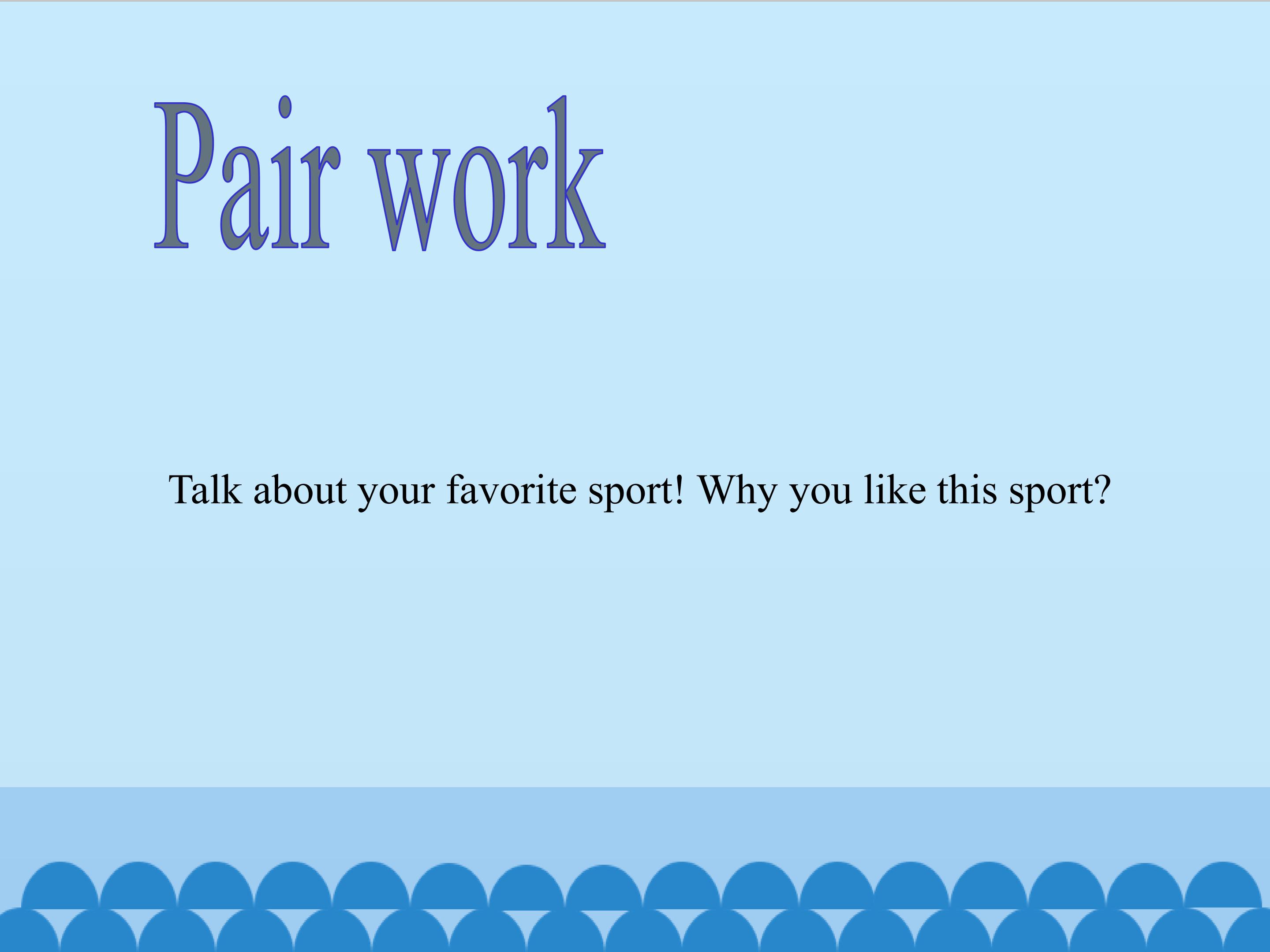 Pair work

Talk about your favorite sport! Why you like this sport?